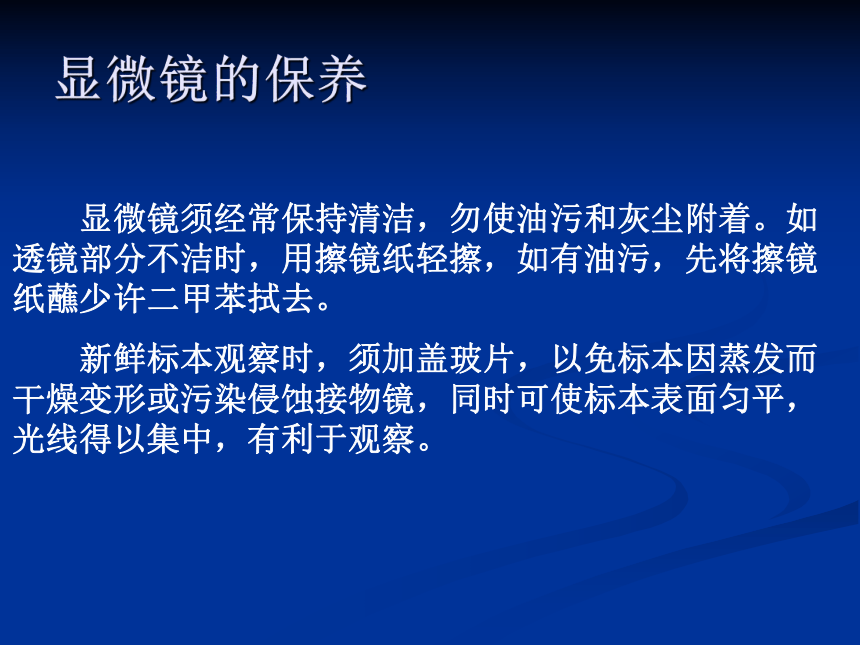 显微镜的保养

显微镜须经常保持清洁，勿使油污和灰尘附着。如透镜部分不洁时，用擦镜纸轻擦，如有油污，先将擦镜纸蘸少许二甲苯拭去。

新鲜标本观察时，须加盖玻片，以免标本因蒸发而干燥变形或污染侵蚀接物镜，同时可使标本表面匀平，光线得以集中，有利于观察。